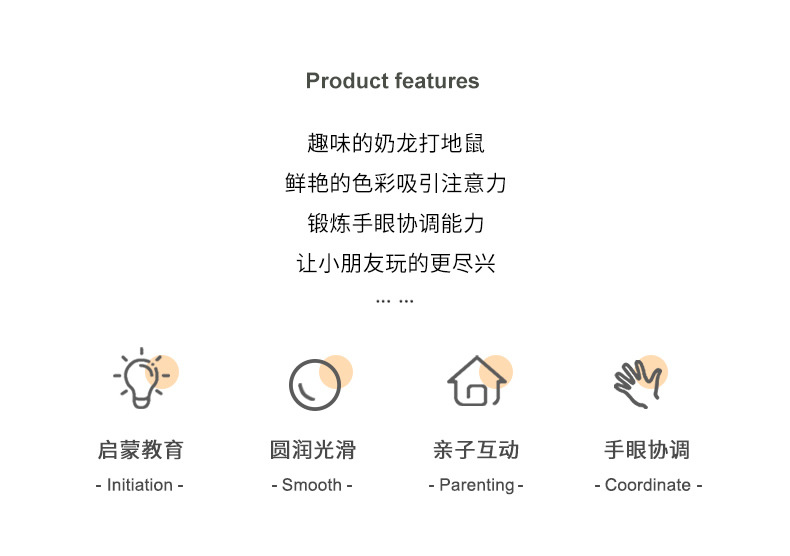 Product features

趣味的奶龙打地鼠
鲜艳的色彩吸引注意力
锻炼手眼协调能力
让小朋友玩的更尽兴
... ...

启蒙教育
- Initiation -

圆润光滑
- Smooth -

亲子互动
- Parenting -

手眼协调
- Coordinate -